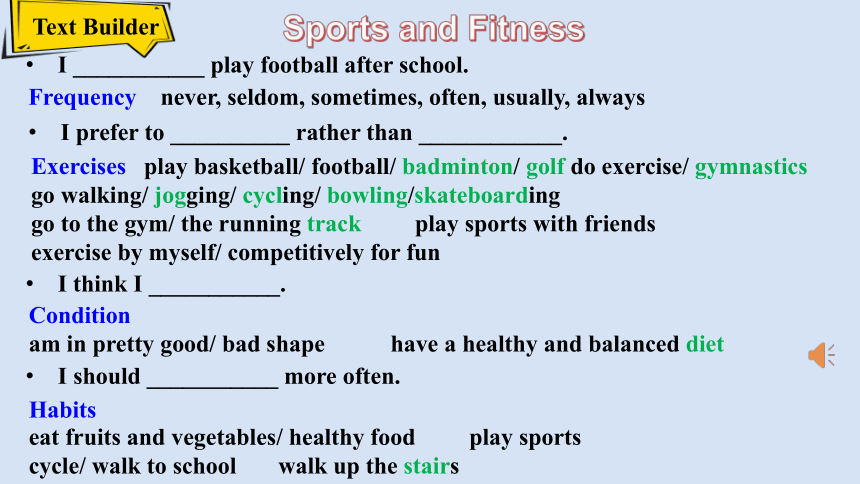 Text Builder

Sports and Fitness

• I ___________ play football after school.

Frequency never, seldom, sometimes, often, usually, always

• I prefer to __________ rather than ____________.

Exercises play basketball/ football/ badminton/ golf do exercise/ gymnastics
go walking/ jogging/ cycling/ bowling/skateboarding
go to the gym/ the running track play sports with friends
exercise by myself/ competitively for fun

• I think I ___________.

Condition
am in pretty good/ bad shape have a healthy and balanced diet

• I should ___________ more often.

Habits
eat fruits and vegetables/ healthy food play sports
cycle/ walk to school walk up the stairs